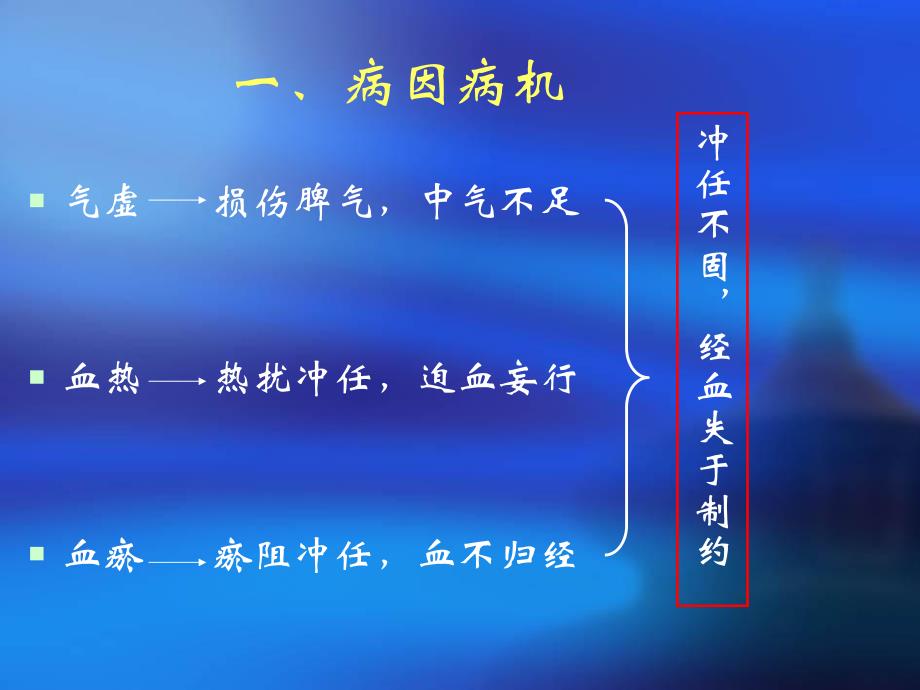 一、病因病机

▪ 气虚 ⟶ 损伤脾气，中气不足

▪ 血热 ⟶ 热扰冲任，迫血妄行

▪ 血瘀 ⟶ 瘀阻冲任，血不归经

冲任不固，经血失于制约